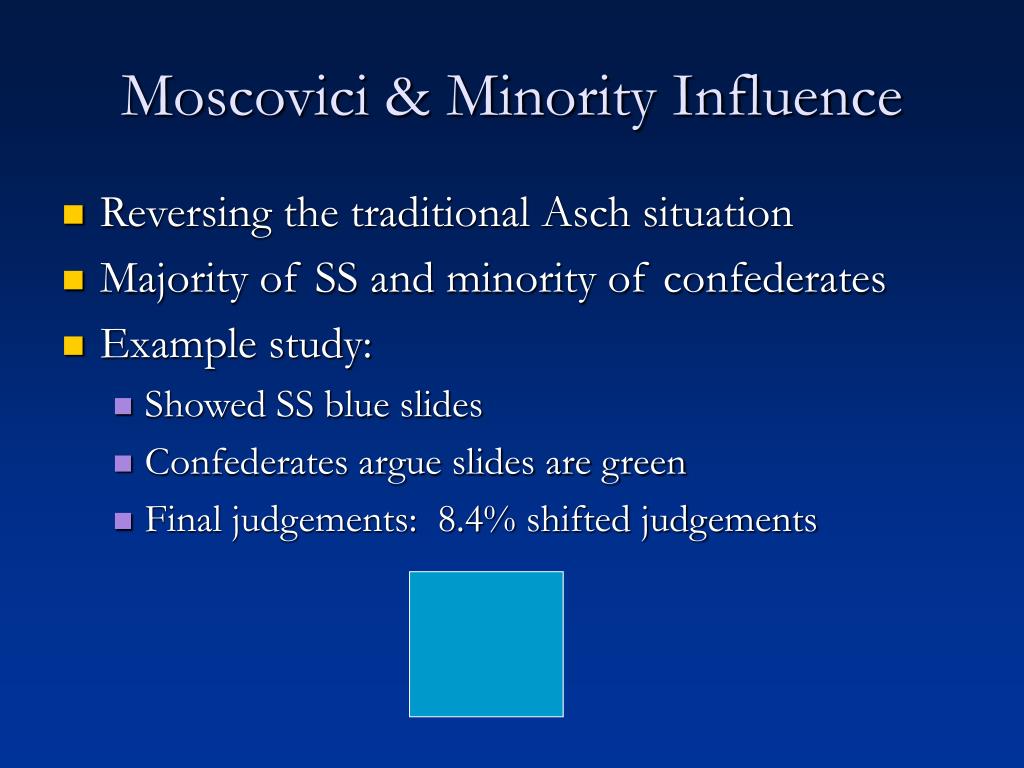 Moscovici & Minority Influence

- Reversing the traditional Asch situation
- Majority of SS and minority of confederates
- Example study:
  - Showed SS blue slides
  - Confederates argue slides are green
  - Final judgements: 8.4% shifted judgements